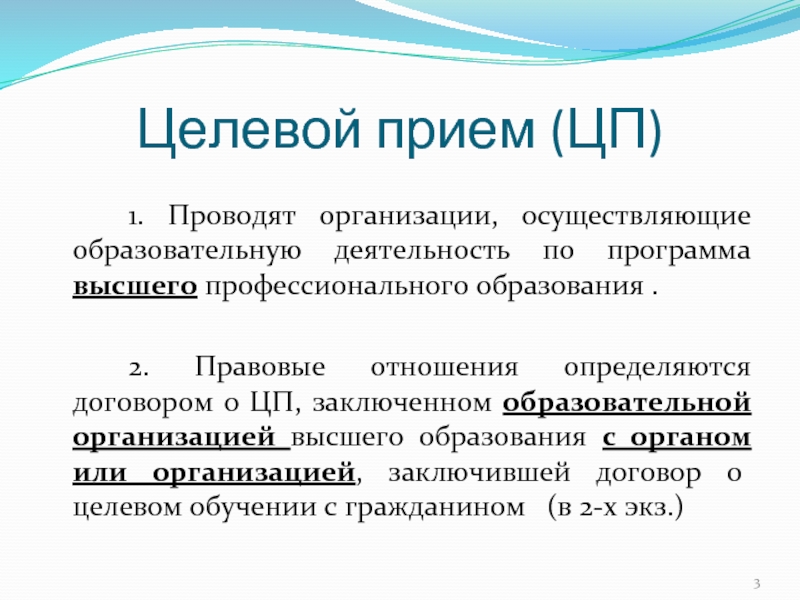 Целевой прием (ЦП)

1. Проводят организации, осуществляющие образовательную деятельность по программа высшего профессионального образования .

2. Правовые отношения определяются договором о ЦП, заключенном образовательной организацией высшего образования с органом или организацией, заключившей договор о целевом обучении с гражданином (в 2-х экз.)

3